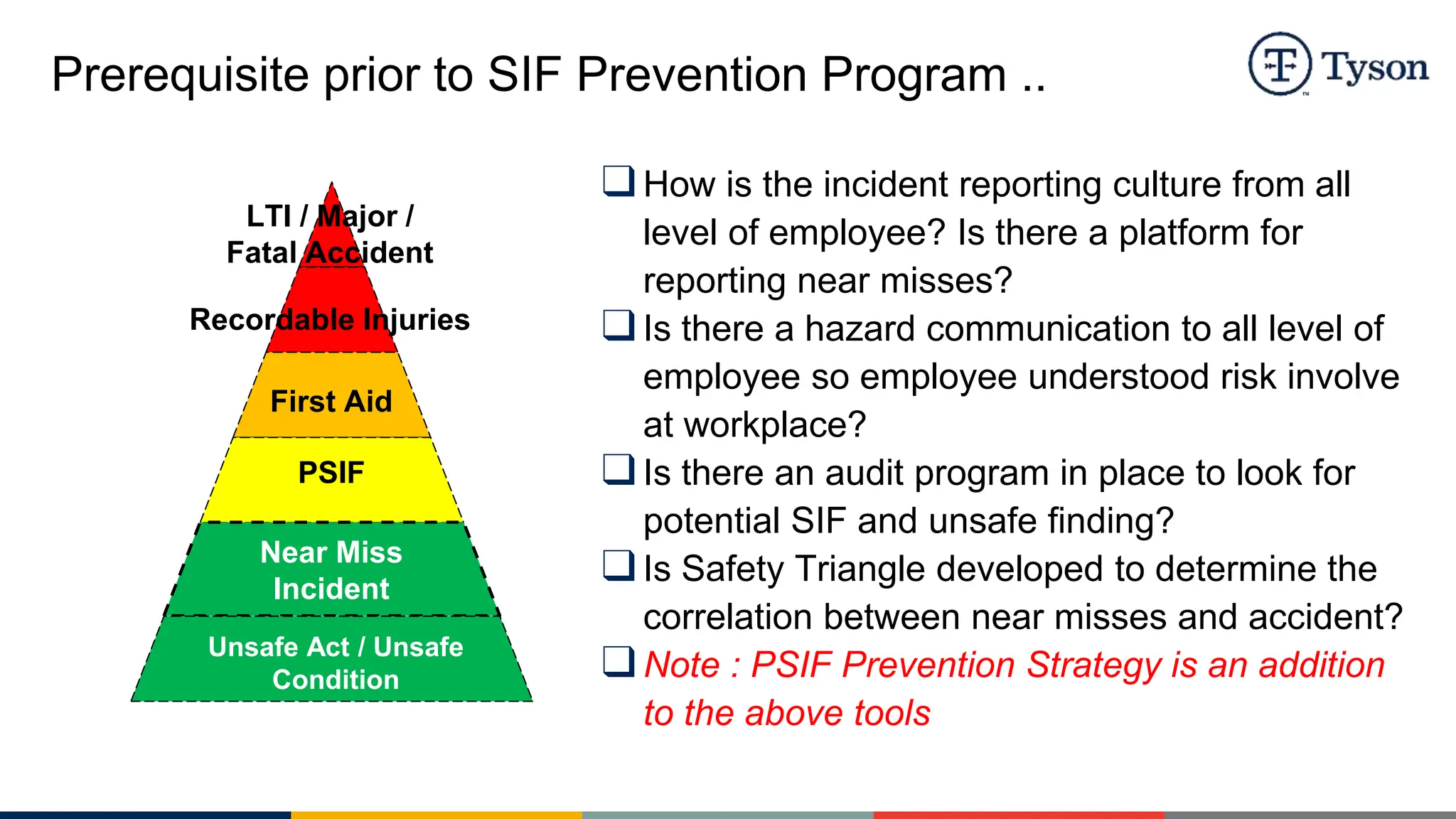 Prerequisite prior to SIF Prevention Program ..

Tyson

LTI / Major / Fatal Accident

Recordable Injuries

First Aid

PSIF

Near Miss Incident

Unsafe Act / Unsafe Condition

❑ How is the incident reporting culture from all level of employee? Is there a platform for reporting near misses?

❑ Is there a hazard communication to all level of employee so employee understood risk involve at workplace?

❑ Is there an audit program in place to look for potential SIF and unsafe finding?

❑ Is Safety Triangle developed to determine the correlation between near misses and accident?

❑ Note : PSIF Prevention Strategy is an addition to the above tools